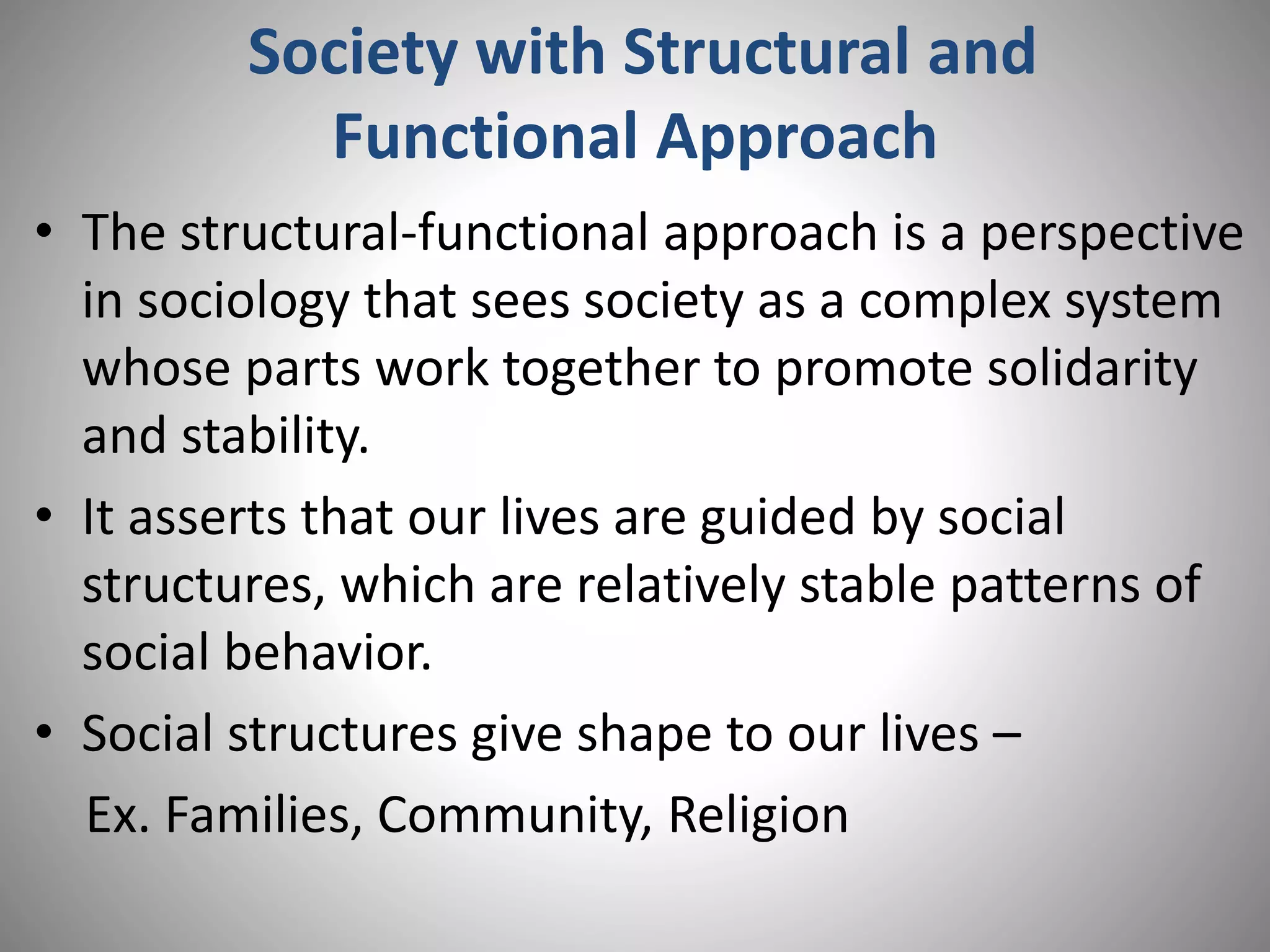 Society with Structural and Functional Approach

• The structural-functional approach is a perspective in sociology that sees society as a complex system whose parts work together to promote solidarity and stability.

• It asserts that our lives are guided by social structures, which are relatively stable patterns of social behavior.

• Social structures give shape to our lives –

Ex. Families, Community, Religion